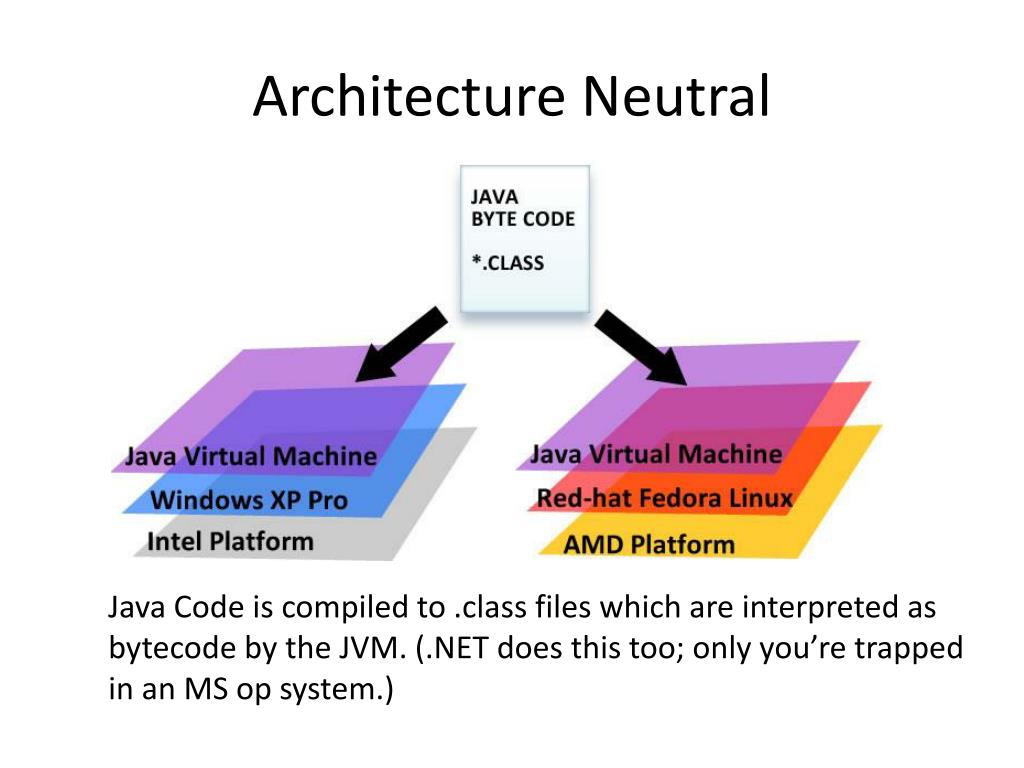 Architecture Neutral

JAVA
BYTE CODE

*.CLASS

Java Virtual Machine
Windows XP Pro
Intel Platform

Java Virtual Machine
Red-hat Fedora Linux
AMD Platform

Java Code is compiled to .class files which are interpreted as bytecode by the JVM. (.NET does this too; only you're trapped in an MS op system.)